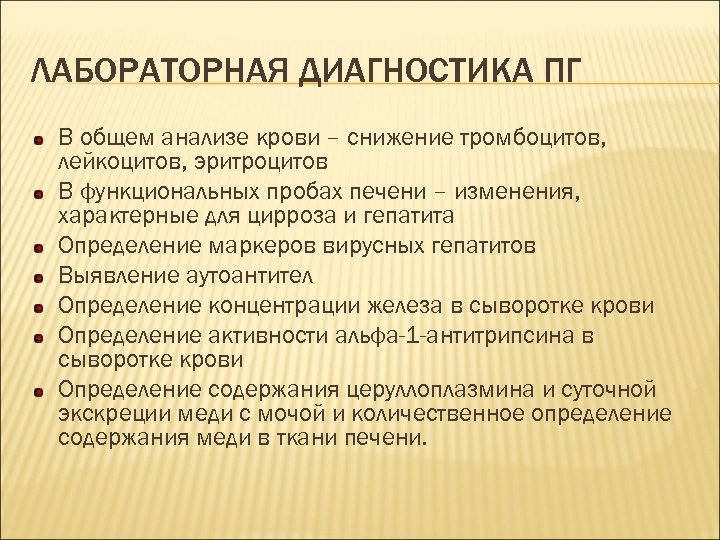 ЛАБОРАТОРНАЯ ДИАГНОСТИКА ПГ

В общем анализе крови – снижение тромбоцитов, лейкоцитов, эритроцитов

В функциональных пробах печени – изменения, характерные для цирроза и гепатита

Определение маркеров вирусных гепатитов

Выявление аутоантител

Определение концентрации железа в сыворотке крови

Определение активности альфа-1-антитрипсина в сыворотке крови

Определение содержания церуллоплазмина и суточной экскреции меди с мочой и количественное определение содержания меди в ткани печени.